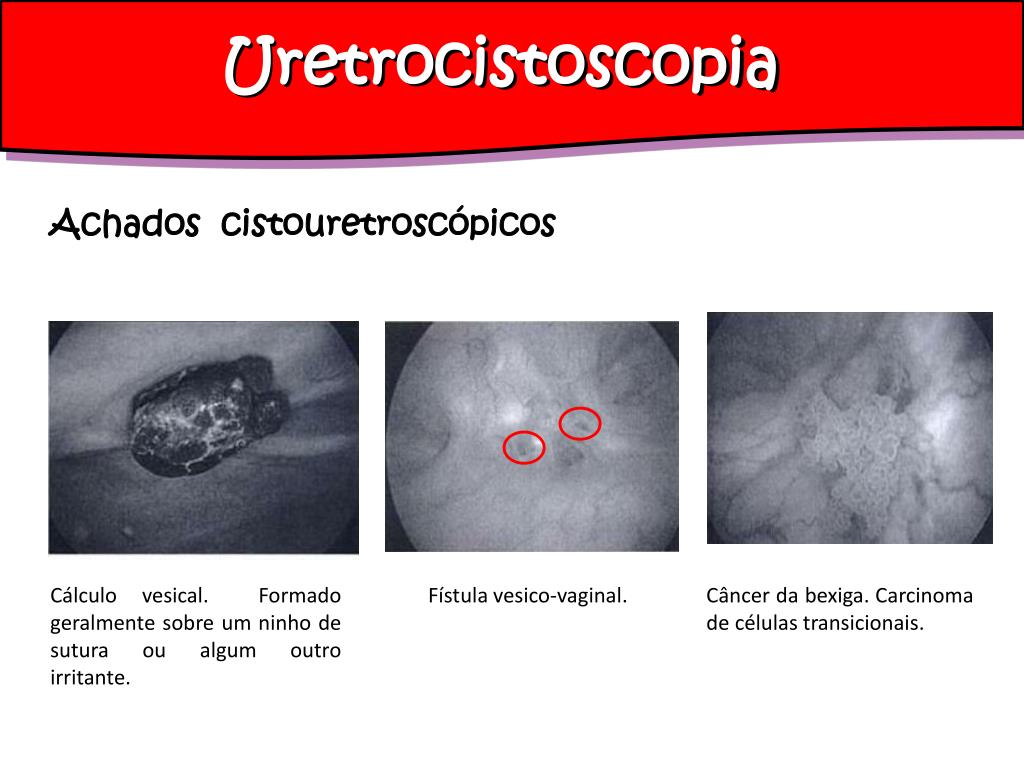 Uretrocistoscopia

Achados cistouretroscópicos

Cálculo vesical. Formado geralmente sobre um ninho de sutura ou algum outro irritante.

Fístula vesico-vaginal.

Câncer da bexiga. Carcinoma de células transicionais.